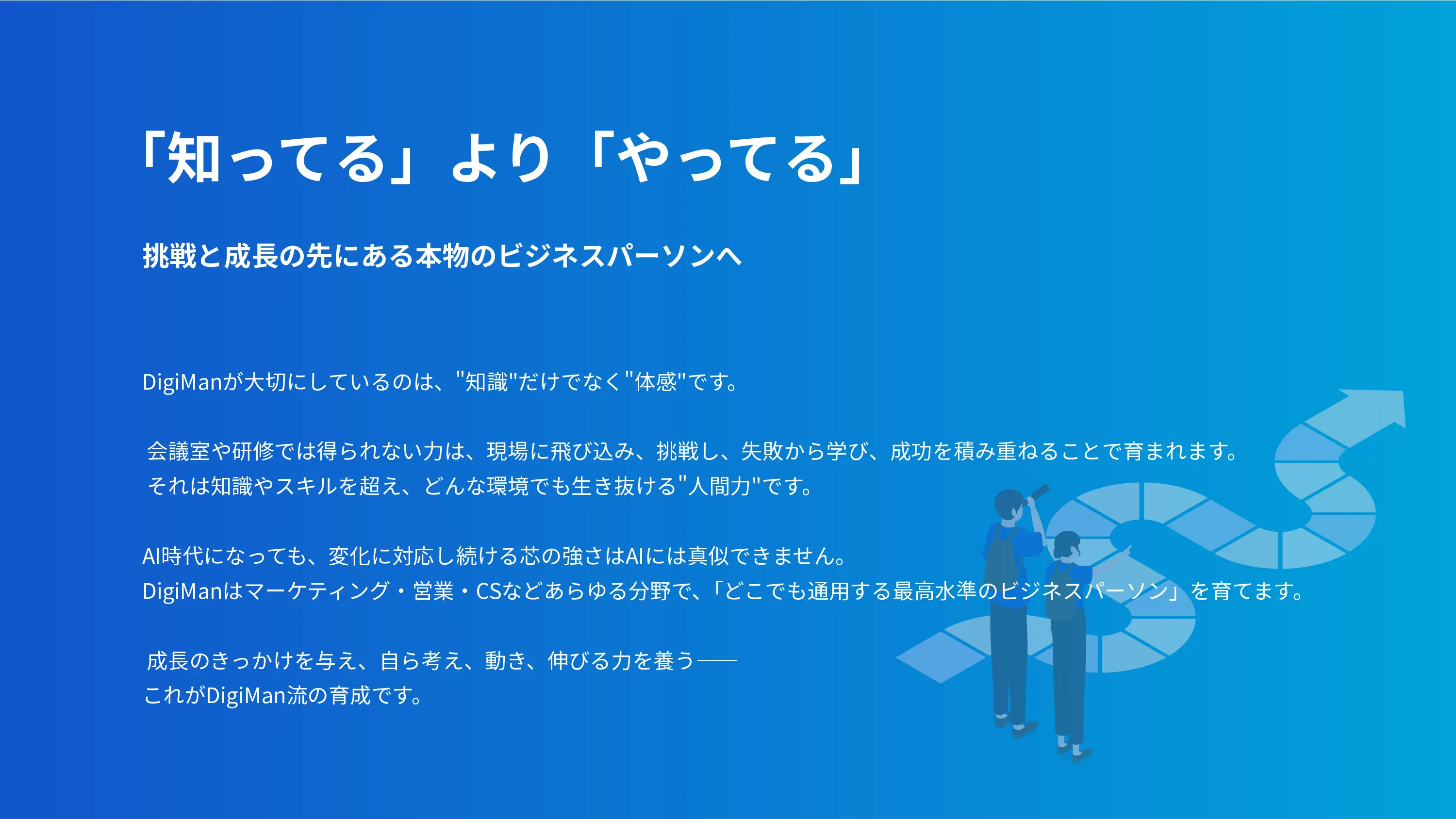 「知ってる」より「やってる」

挑戦と成長の先にある本物のビジネスパーソンへ

DigiManが大切にしているのは、"知識"だけでなく"体感"です。

会議室や研修では得られない力は、現場に飛び込み、挑戦し、失敗から学び、成功を積み重ねることで育まれます。
それは知識やスキルを超え、どんな環境でも生き抜ける"人間力"です。

AI時代になっても、変化に対応し続ける芯の強さはAIには真似できません。
DigiManはマーケティング・営業・CSなどあらゆる分野で、「どこでも通用する最高水準のビジネスパーソン」を育てます。

成長のきっかけを与え、自ら考え、動き、伸びる力を養う——
これがDigiMan流の育成です。